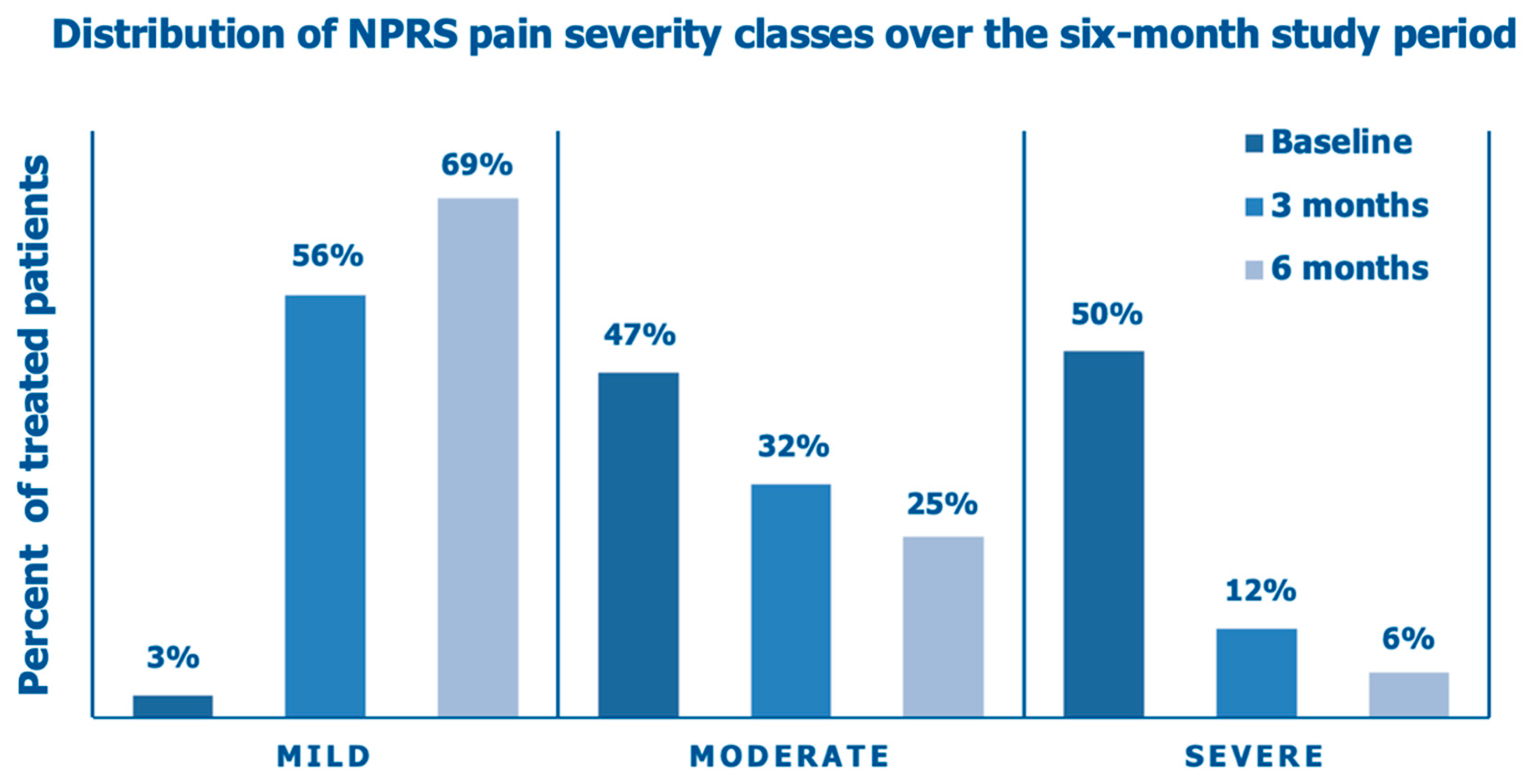 Distribution of NPRS pain severity classes over the six-month study period

Percent of treated patients

Baseline
3 months
6 months

3%
56%
69%
47%
32%
25%
50%
12%
6%

MILD
MODERATE
SEVERE